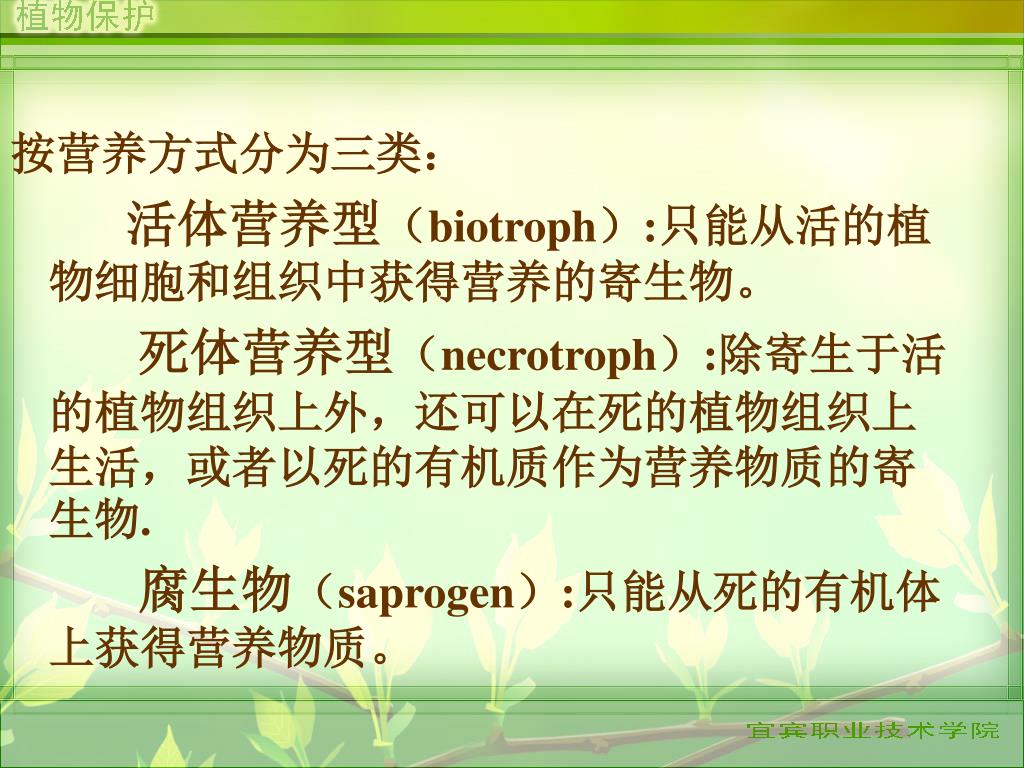 植物保护

按营养方式分为三类：

活体营养型（biotroph）:只能从活的植物细胞和组织中获得营养的寄生物。

死体营养型（necrotroph）:除寄生于活的植物组织上外，还可以在死的植物组织上生活，或者以死的有机质作为营养物质的寄生物.

腐生物（saprogen）:只能从死的有机体上获得营养物质。

宜宾职业技术学院